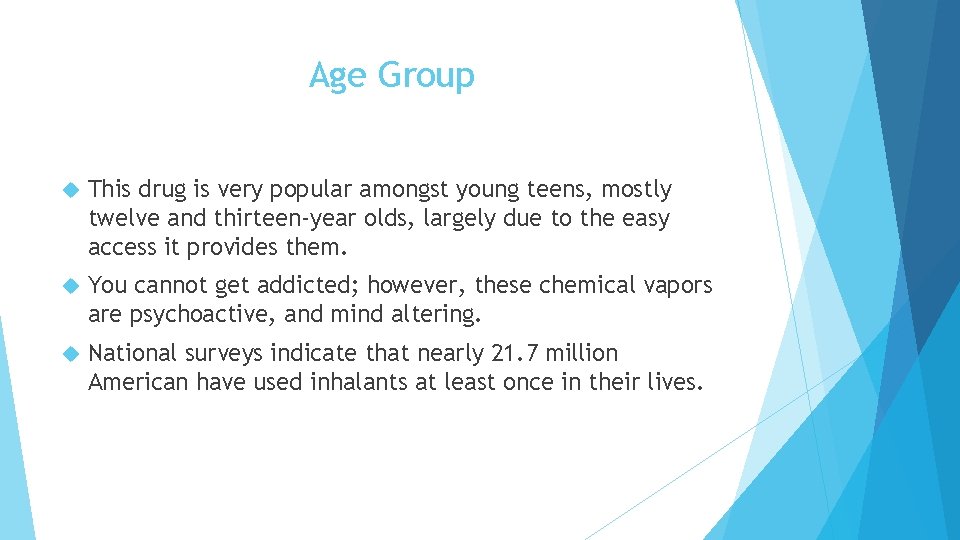 Age Group

This drug is very popular amongst young teens, mostly twelve and thirteen-year olds, largely due to the easy access it provides them.

You cannot get addicted; however, these chemical vapors are psychoactive, and mind altering.

National surveys indicate that nearly 21.7 million American have used inhalants at least once in their lives.